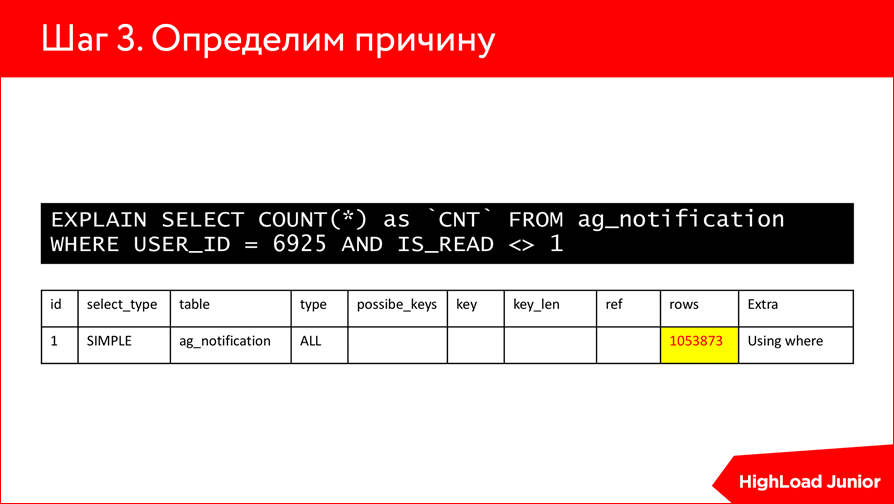 Шаг 3. Определим причину

EXPLAIN SELECT COUNT(*) as `CNT` FROM ag_notification WHERE USER_ID = 6925 AND IS_READ <> 1

| id | select_type | table | type | possibe_keys | key | key_len | ref | rows | Extra |
|---|---|---|---|---|---|---|---|---|---|
| 1 | SIMPLE | ag_notification | ALL | | | | | 1053873 | Using where |

HighLoad Junior